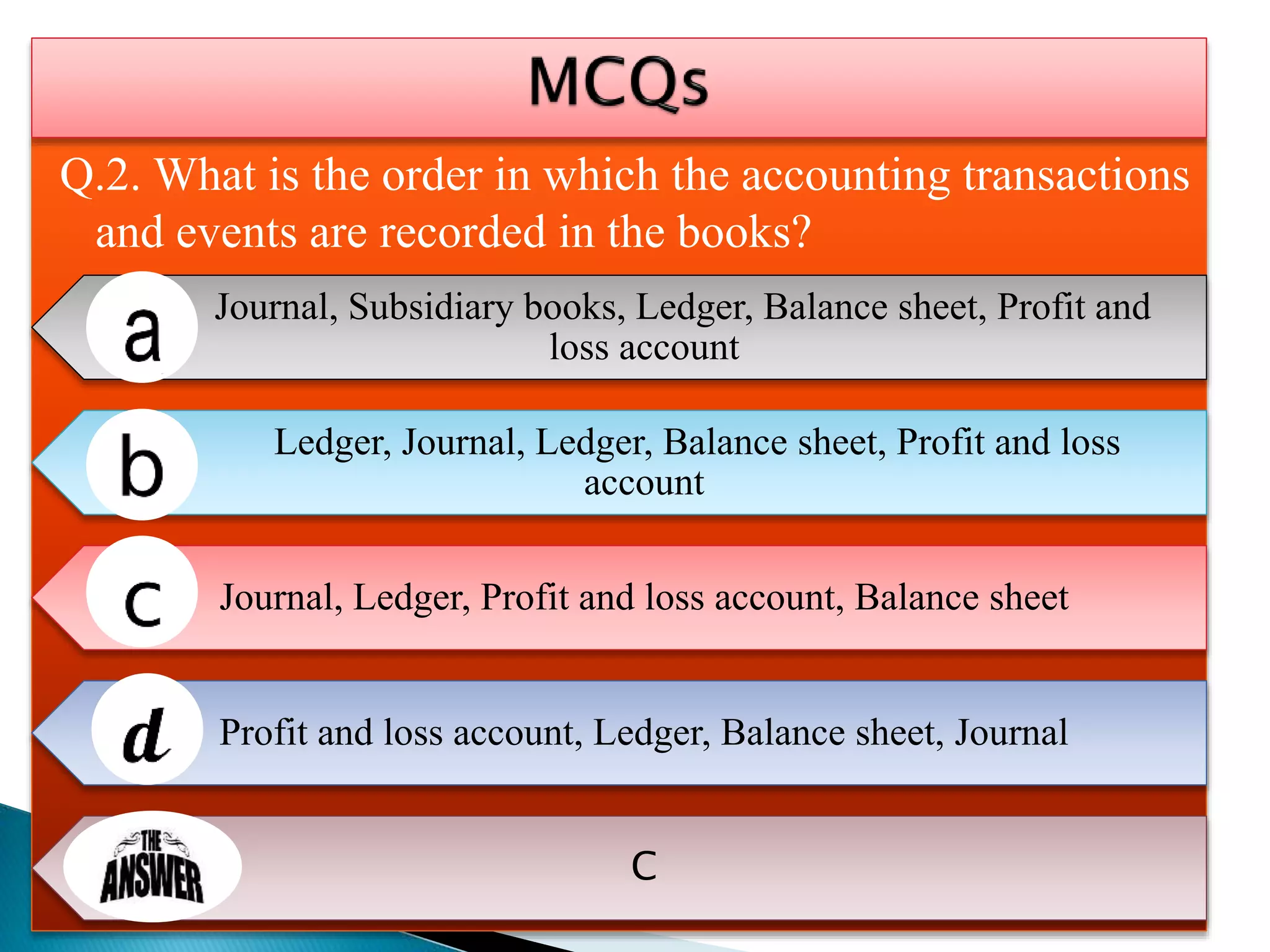 MCQs

Q.2. What is the order in which the accounting transactions and events are recorded in the books?

a Journal, Subsidiary books, Ledger, Balance sheet, Profit and loss account

b Ledger, Journal, Ledger, Balance sheet, Profit and loss account

c Journal, Ledger, Profit and loss account, Balance sheet

d Profit and loss account, Ledger, Balance sheet, Journal

THE ANSWER c